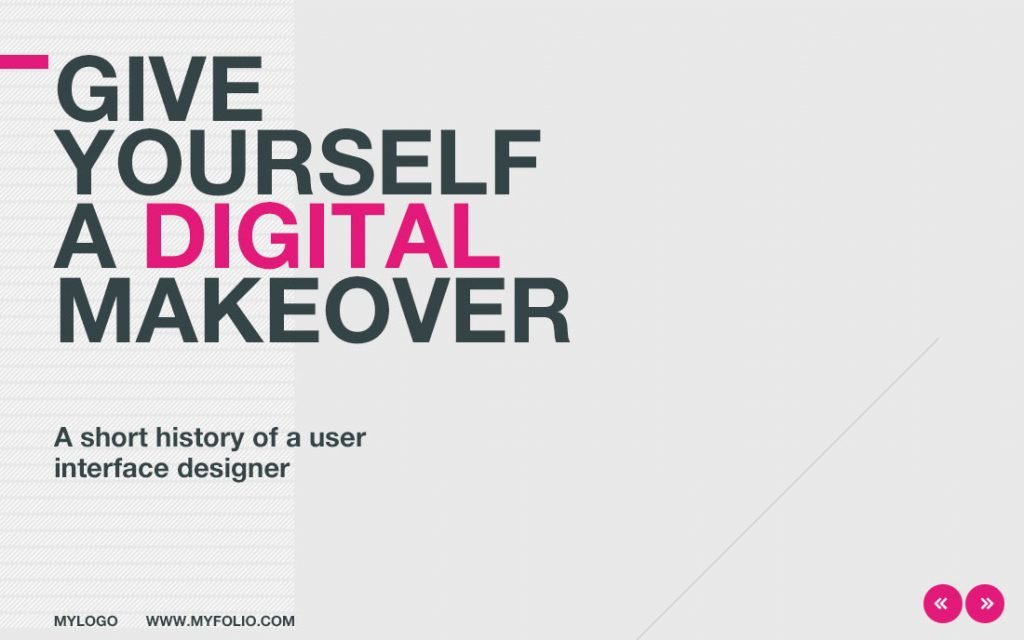 GIVE YOURSELF A DIGITAL MAKEOVER

A short history of a user interface designer

MYLOGO WWW.MYFOLIO.COM

« »